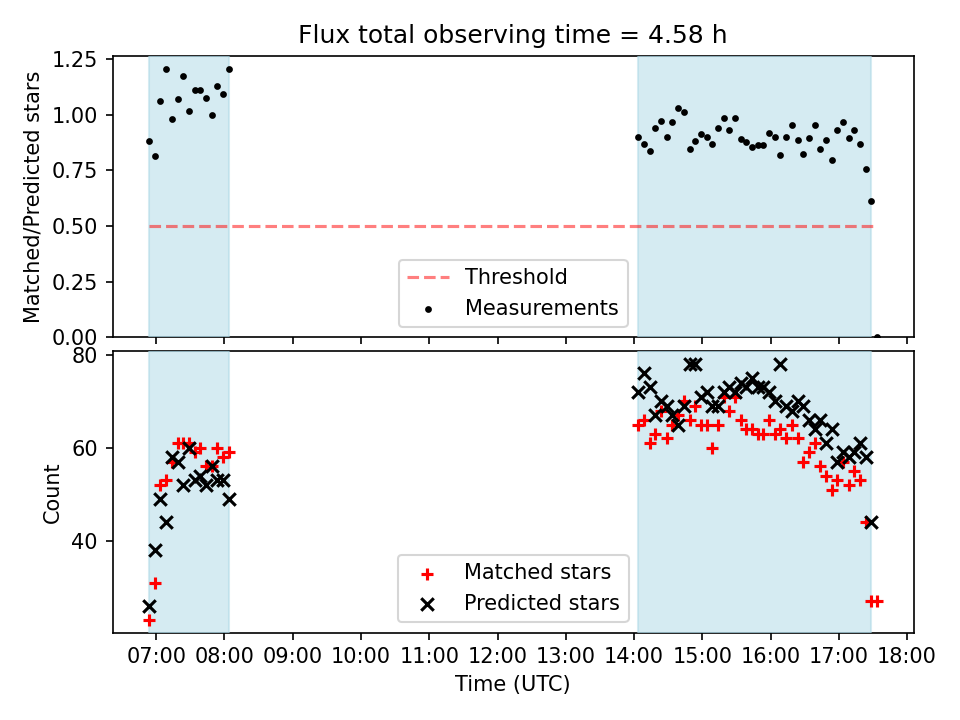 Flux total observing time = 4.58 h

Matched/Predicted stars
1.25
1.00
0.75
0.50
0.25
0.00

Threshold
Measurements

Count
80
60
40

Matched stars
Predicted stars

07:00 08:00 09:00 10:00 11:00 12:00 13:00 14:00 15:00 16:00 17:00 18:00
Time (UTC)